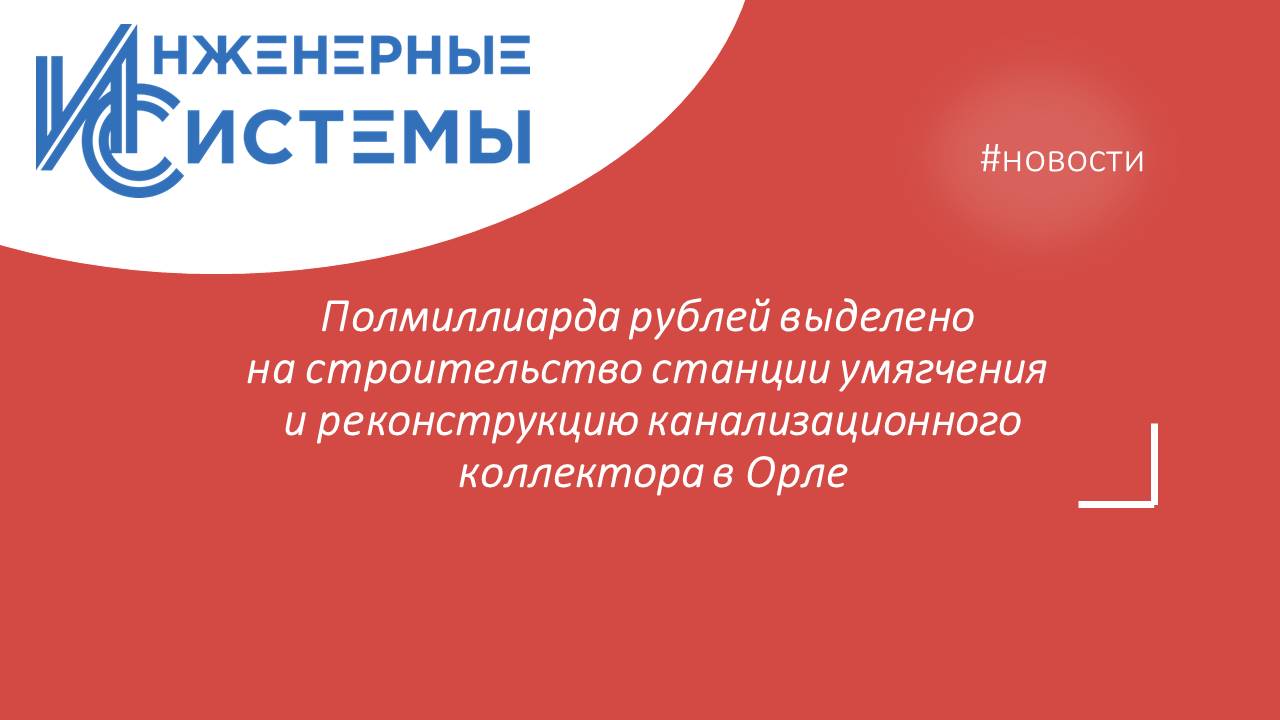 ИНЖЕНЕРНЫЕ СИСТЕМЫ

#новости

Полмиллиарда рублей выделено на строительство станции умягчения и реконструкцию канализационного коллектора в Орле